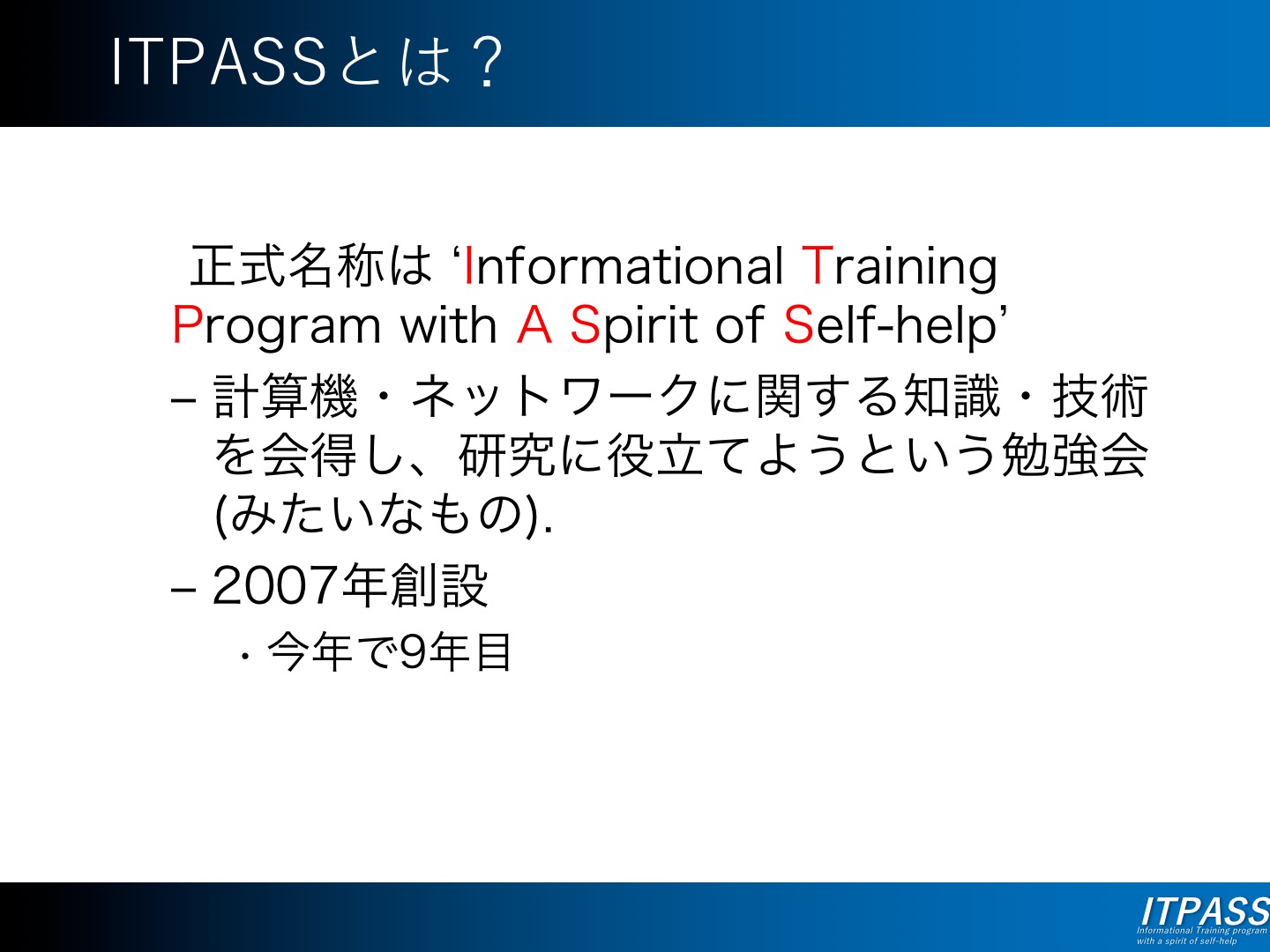 ITPASSとは？

正式名称は ‘Informational Training Program with A Spirit of Self-help’

– 計算機・ネットワークに関する知識・技術を会得し、研究に役立てようという勉強会(みたいなもの).

– 2007年創設

・今年で9年目

ITPASS
Informational Training program
with a spirit of self-help